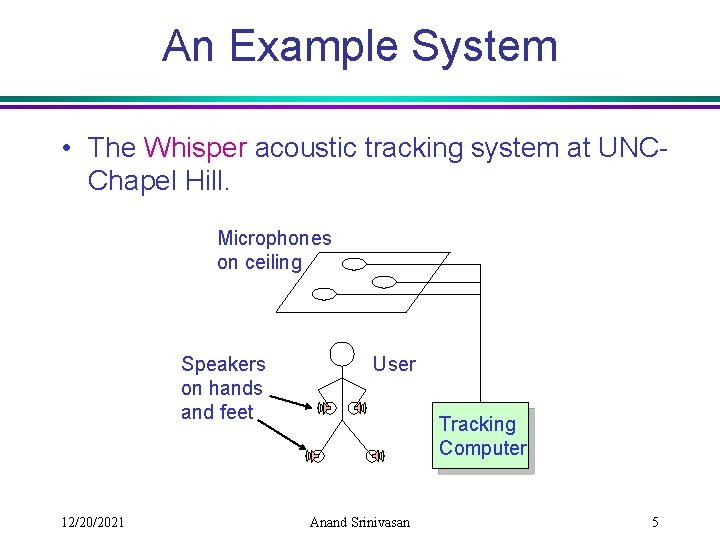 An Example System

• The Whisper acoustic tracking system at UNC-Chapel Hill.

Microphones on ceiling

Speakers on hands and feet

User

Tracking Computer

12/20/2021

Anand Srinivasan

5